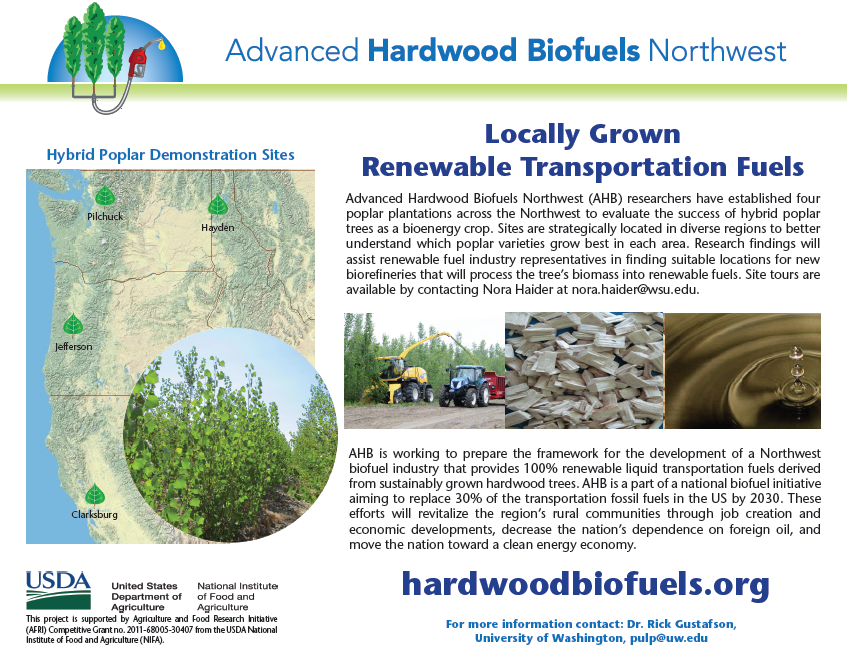 Advanced Hardwood Biofuels Northwest

Hybrid Poplar Demonstration Sites

Pilchuck
Hayden
Jefferson
Clarksburg

Locally Grown
Renewable Transportation Fuels

Advanced Hardwood Biofuels Northwest (AHB) researchers have established four poplar plantations across the Northwest to evaluate the success of hybrid poplar trees as a bioenergy crop. Sites are strategically located in diverse regions to better understand which poplar varieties grow best in each area. Research findings will assist renewable fuel industry representatives in finding suitable locations for new biorefineries that will process the tree's biomass into renewable fuels. Site tours are available by contacting Nora Haider at nora.haider@wsu.edu.

AHB is working to prepare the framework for the development of a Northwest biofuel industry that provides 100% renewable liquid transportation fuels derived from sustainably grown hardwood trees. AHB is a part of a national biofuel initiative aiming to replace 30% of the transportation fossil fuels in the US by 2030. These efforts will revitalize the region's rural communities through job creation and economic developments, decrease the nation's dependence on foreign oil, and move the nation toward a clean energy economy.

USDA
United States Department of Agriculture
National Institute of Food and Agriculture

This project is supported by Agriculture and Food Research Initiative (AFRI) Competitive Grant no. 2011-68005-30407 from the USDA National Institute of Food and Agriculture (NIFA).

hardwoodbiofuels.org

For more information contact: Dr. Rick Gustafson, University of Washington, pulp@uw.edu